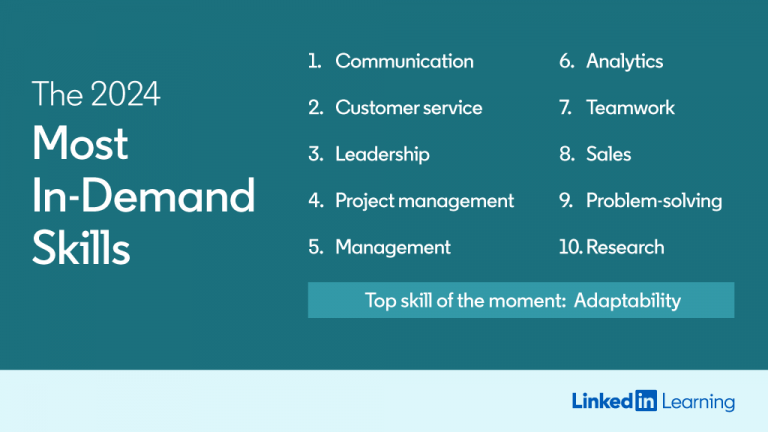 The 2024
Most In-Demand Skills

1. Communication
2. Customer service
3. Leadership
4. Project management
5. Management

6. Analytics
7. Teamwork
8. Sales
9. Problem-solving
10. Research

Top skill of the moment: Adaptability

LinkedIn Learning